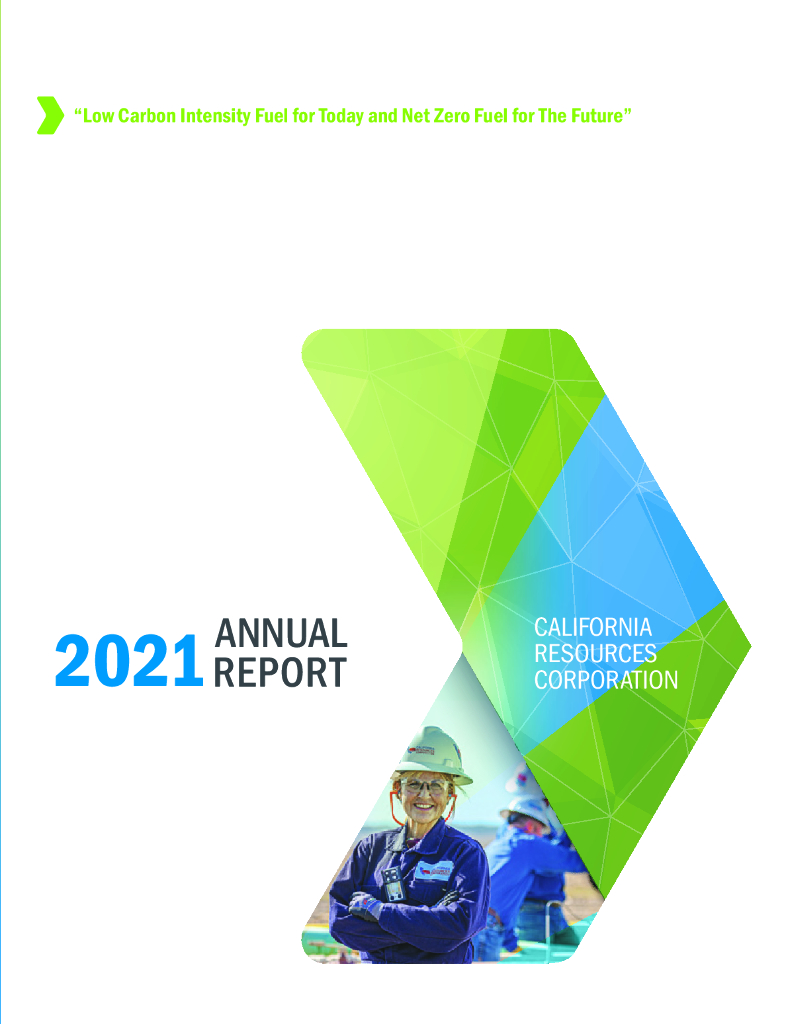 "Low Carbon Intensity Fuel for Today and Net Zero Fuel for The Future"

2021 ANNUAL REPORT

CALIFORNIA RESOURCES CORPORATION